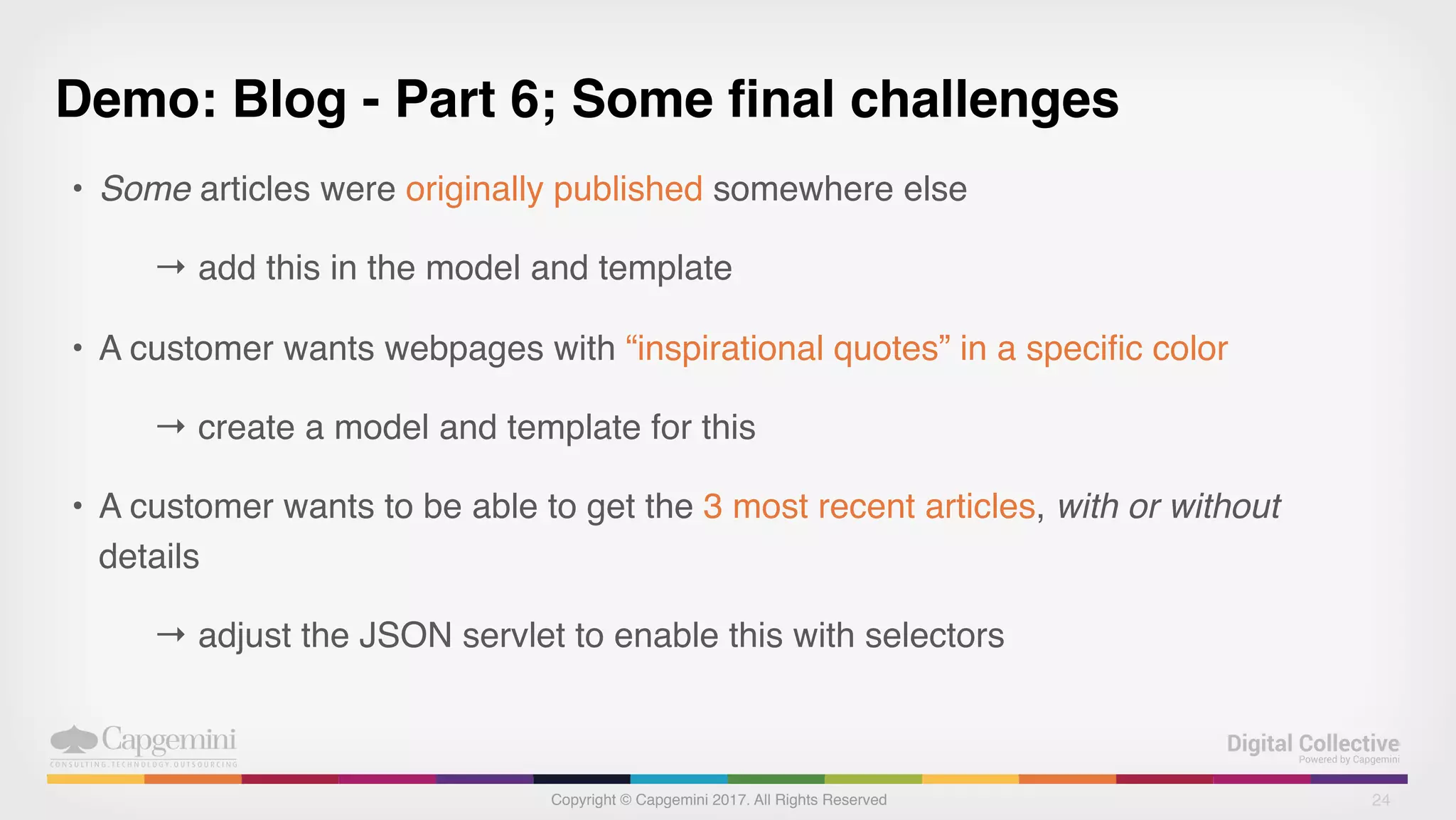 Demo: Blog - Part 6; Some final challenges

• Some articles were originally published somewhere else

→ add this in the model and template

• A customer wants webpages with “inspirational quotes” in a specific color

→ create a model and template for this

• A customer wants to be able to get the 3 most recent articles, with or without details

→ adjust the JSON servlet to enable this with selectors

Capgemini
CONSULTING.TECHNOLOGY.OUTSOURCING

Digital Collective
Powered by Capgemini

Copyright © Capgemini 2017. All Rights Reserved

24